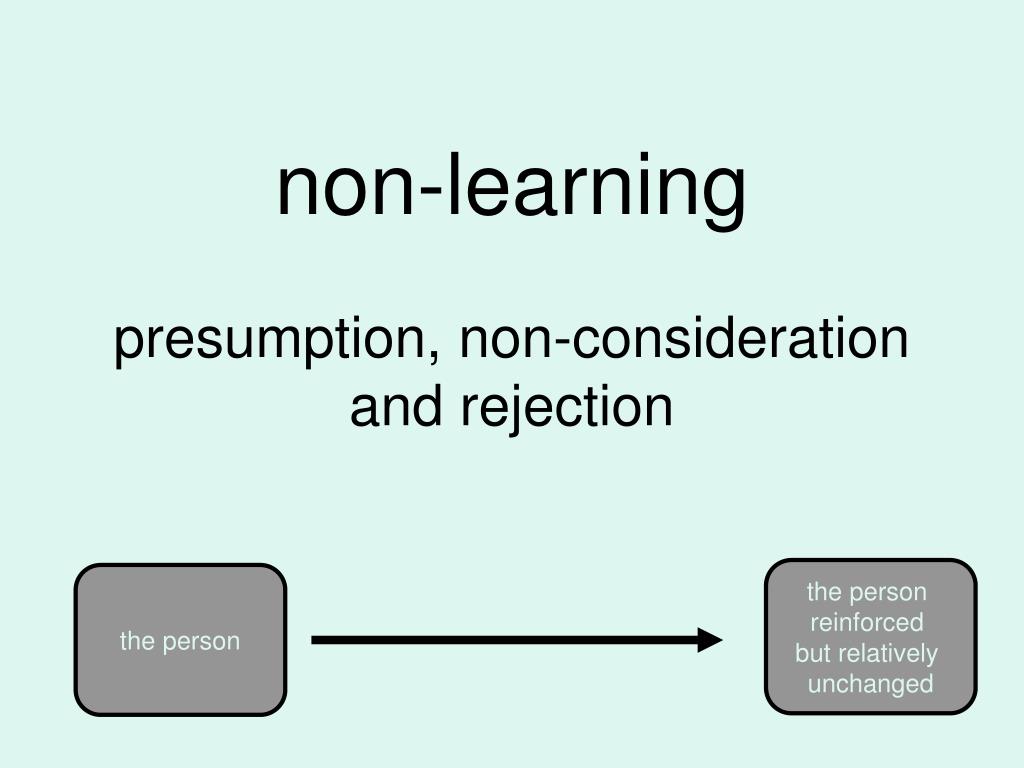 non-learning

presumption, non-consideration and rejection

the person

the person reinforced but relatively unchanged